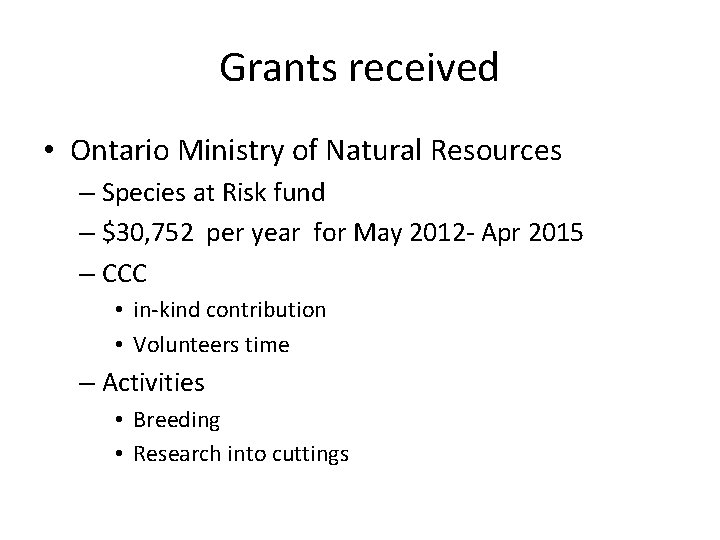 Grants received

• Ontario Ministry of Natural Resources
– Species at Risk fund
– \$30,752 per year for May 2012- Apr 2015
– CCC
• in-kind contribution
• Volunteers time
– Activities
• Breeding
• Research into cuttings